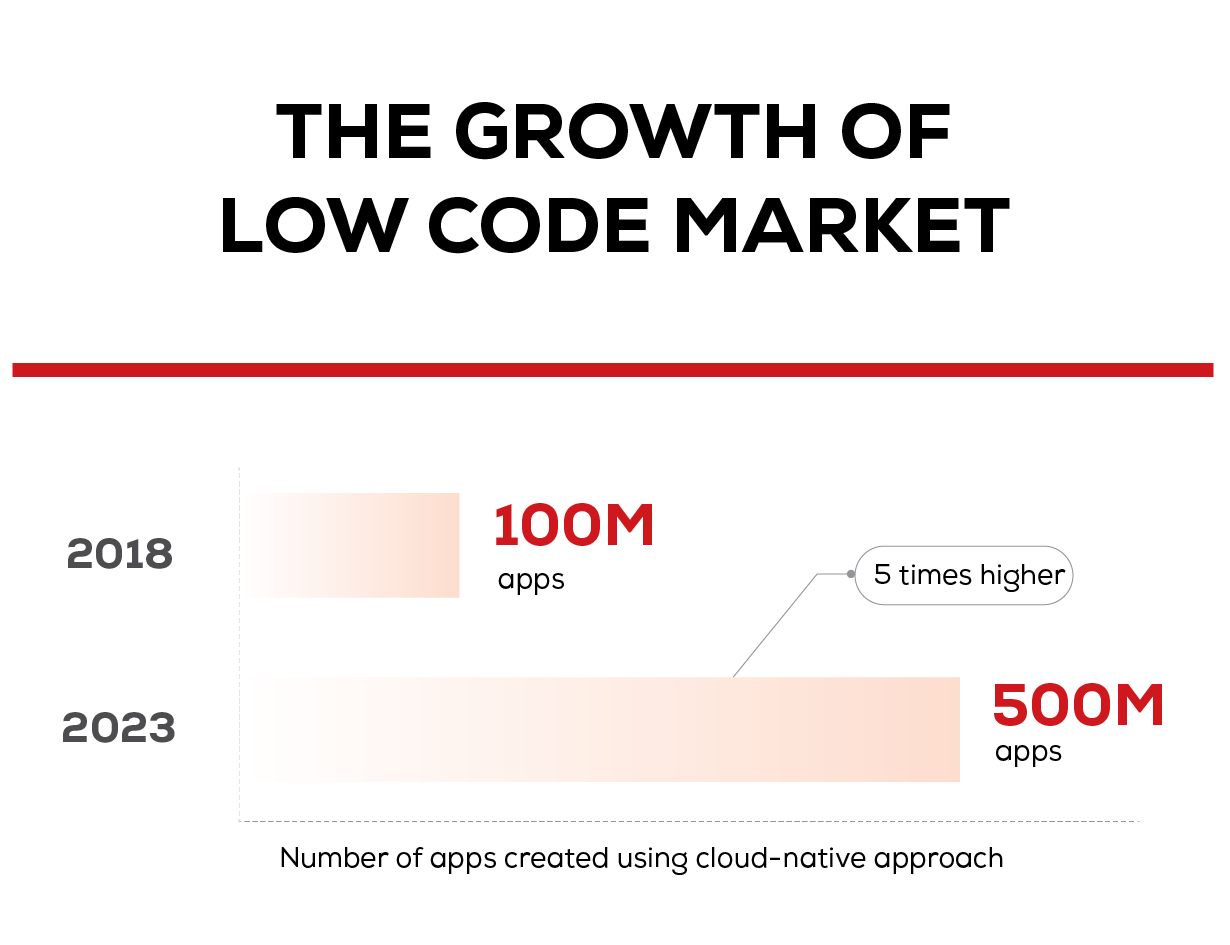 THE GROWTH OF
LOW CODE MARKET

2018

100M
apps

5 times higher

2023

500M
apps

Number of apps created using cloud-native approach